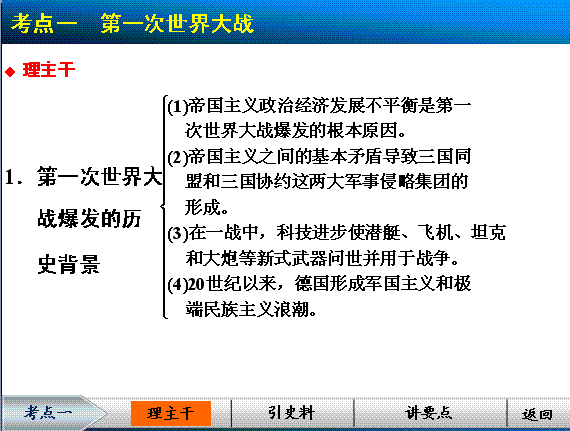 考点一　第一次世界大战

◆ 理主干

1．第一次世界大战爆发的历史背景

(1)帝国主义政治经济发展不平衡是第一次世界大战爆发的根本原因。
(2)帝国主义之间的基本矛盾导致三国同盟和三国协约这两大军事侵略集团的形成。
(3)在一战中，科技进步使潜艇、飞机、坦克和大炮等新式武器问世并用于战争。
(4)20世纪以来，德国形成军国主义和极端民族主义浪潮。

考点一　理主干　引史料　讲要点　返回